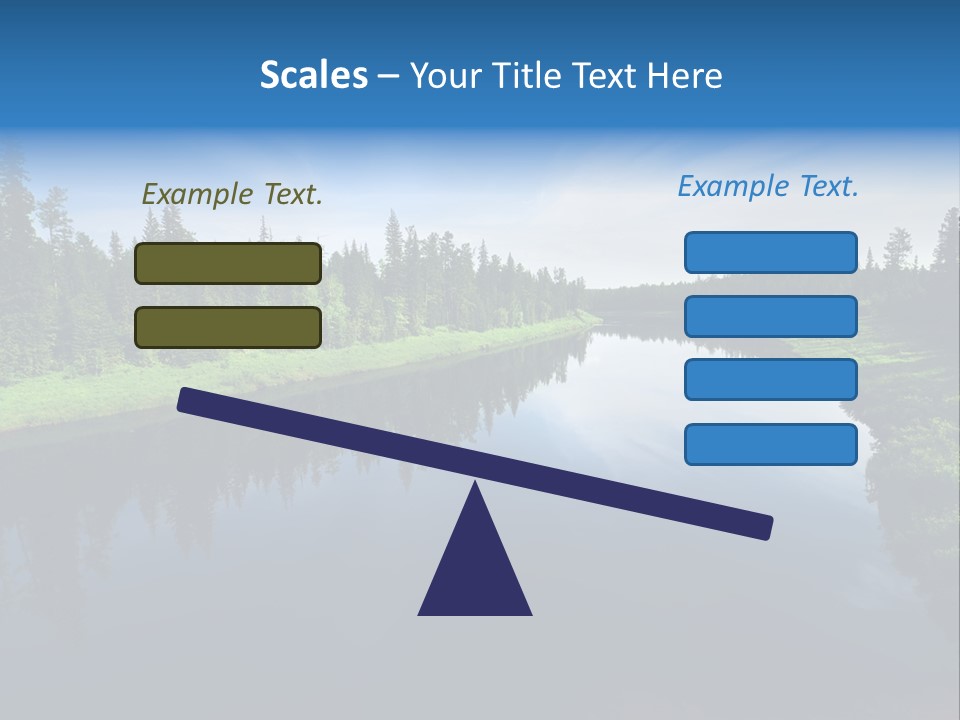 Scales – Your Title Text Here

Example Text.

Example Text.